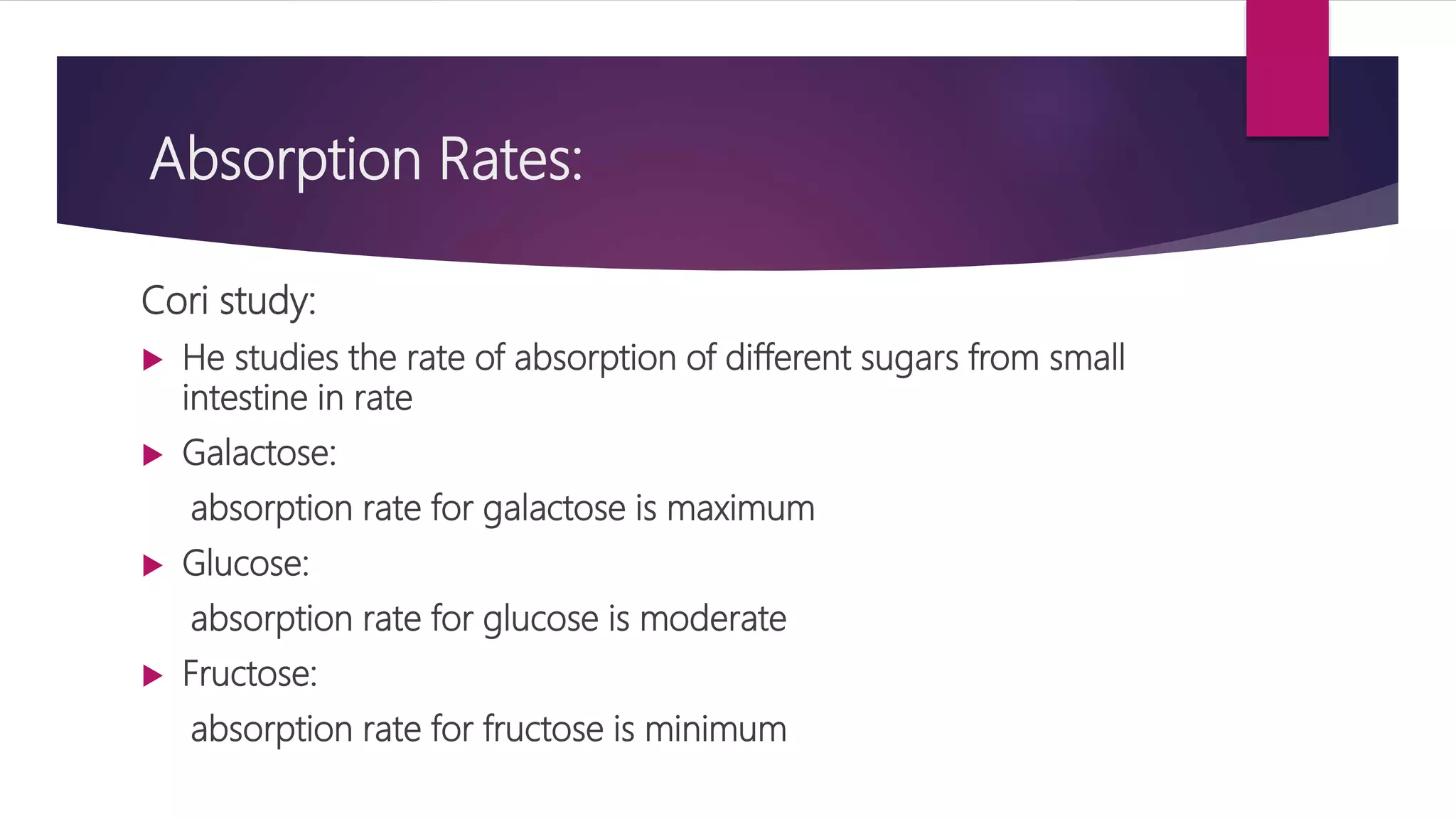 Absorption Rates:

Cori study:

He studies the rate of absorption of different sugars from small intestine in rate

Galactose:

absorption rate for galactose is maximum

Glucose:

absorption rate for glucose is moderate

Fructose:

absorption rate for fructose is minimum